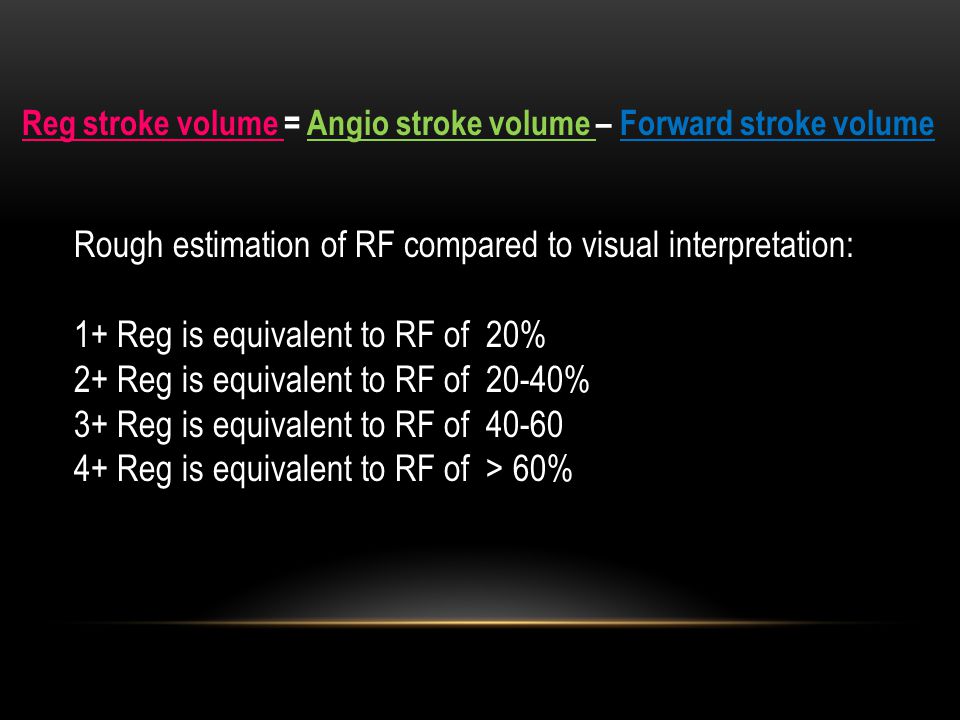 Reg stroke volume = Angio stroke volume – Forward stroke volume

Rough estimation of RF compared to visual interpretation:

1+ Reg is equivalent to RF of 20%
2+ Reg is equivalent to RF of 20-40%
3+ Reg is equivalent to RF of 40-60
4+ Reg is equivalent to RF of > 60%